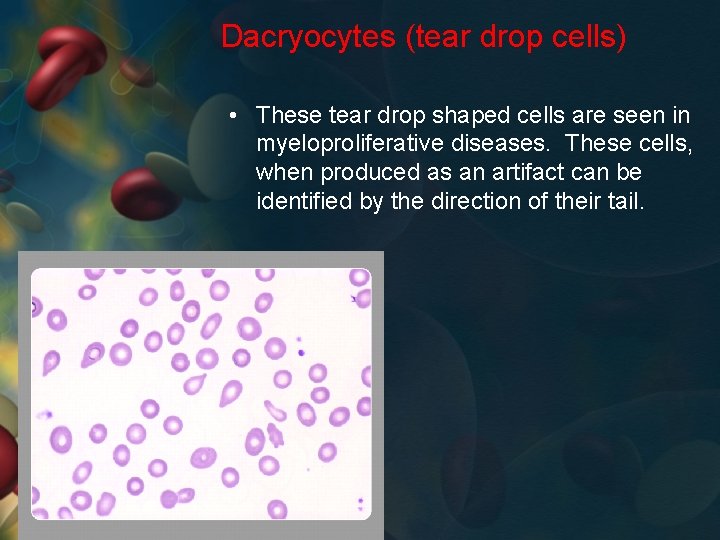 Dacryocytes (tear drop cells)

• These tear drop shaped cells are seen in myeloproliferative diseases. These cells, when produced as an artifact can be identified by the direction of their tail.